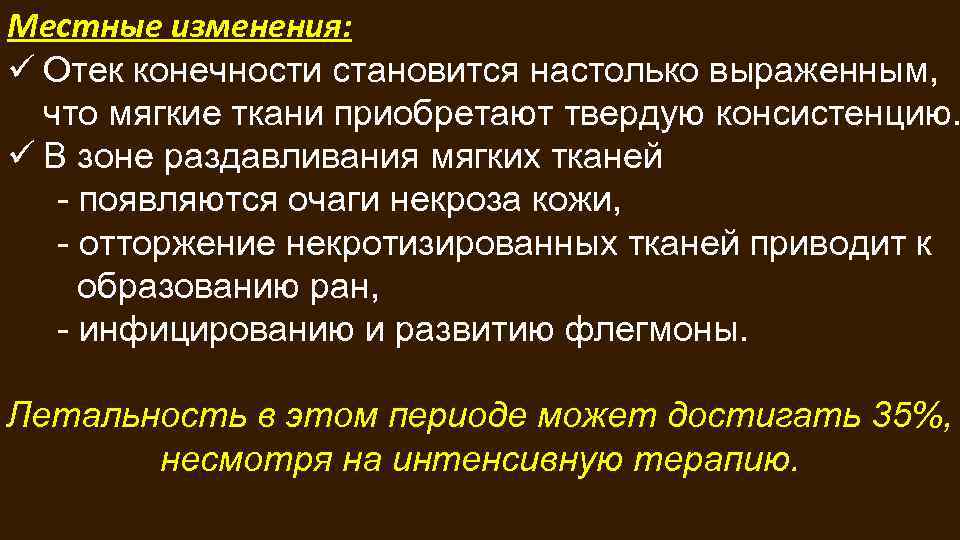 Местные изменения:
✓ Отек конечности становится настолько выраженным, что мягкие ткани приобретают твердую консистенцию.
✓ В зоне раздавливания мягких тканей
- появляются очаги некроза кожи,
- отторжение некротизированных тканей приводит к образованию ран,
- инфицированию и развитию флегмоны.

Летальность в этом периоде может достигать 35%, несмотря на интенсивную терапию.